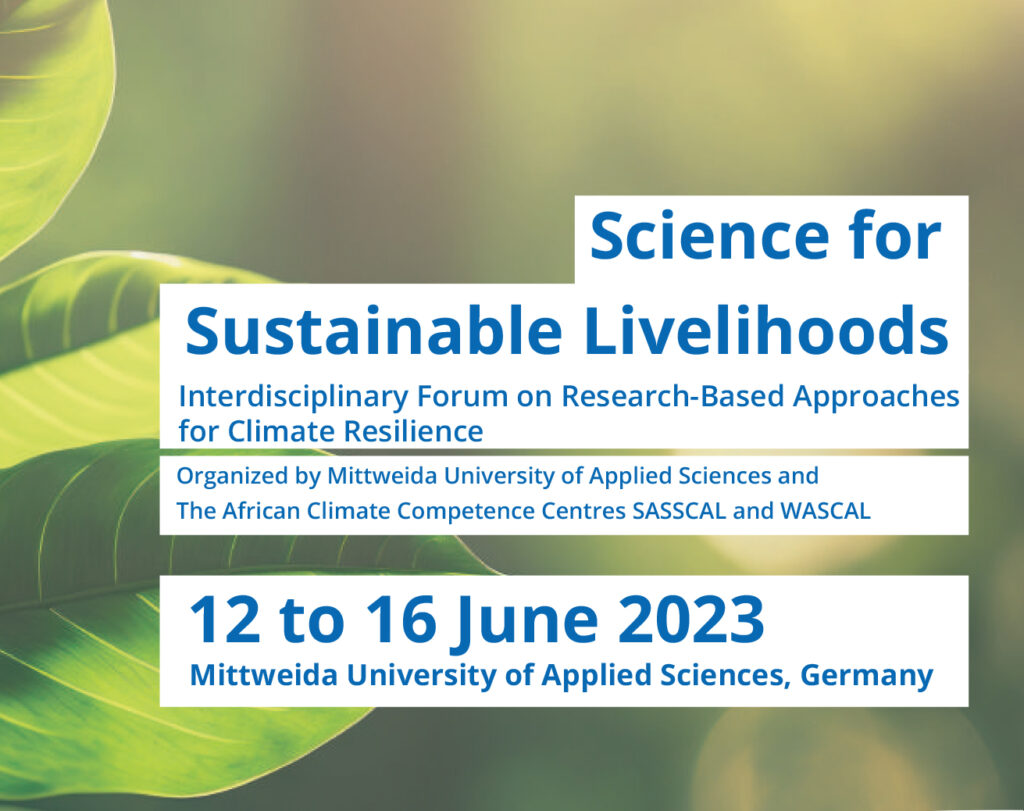 Science for Sustainable Livelihoods

Interdisciplinary Forum on Research-Based Approaches for Climate Resilience

Organized by Mittweida University of Applied Sciences and The African Climate Competence Centres SASSCAL and WASCAL

12 to 16 June 2023

Mittweida University of Applied Sciences, Germany